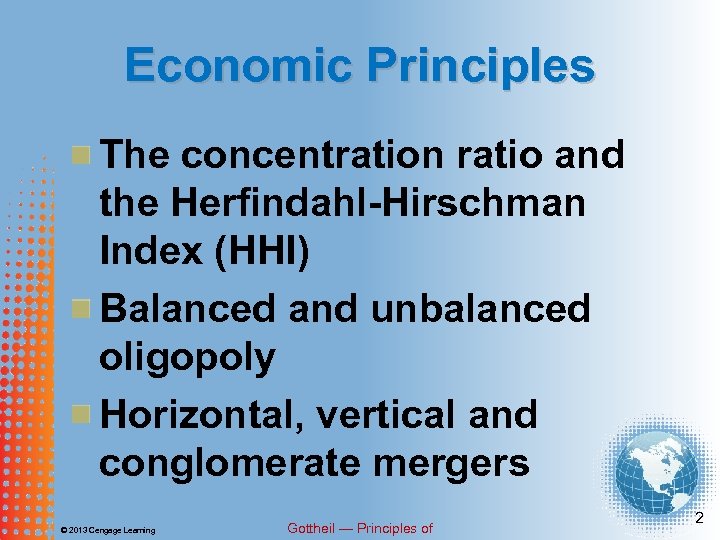 Economic Principles

The concentration ratio and the Herfindahl-Hirschman Index (HHI)

Balanced and unbalanced oligopoly

Horizontal, vertical and conglomerate mergers

© 2013 Cengage Learning

Gottheil — Principles of

2